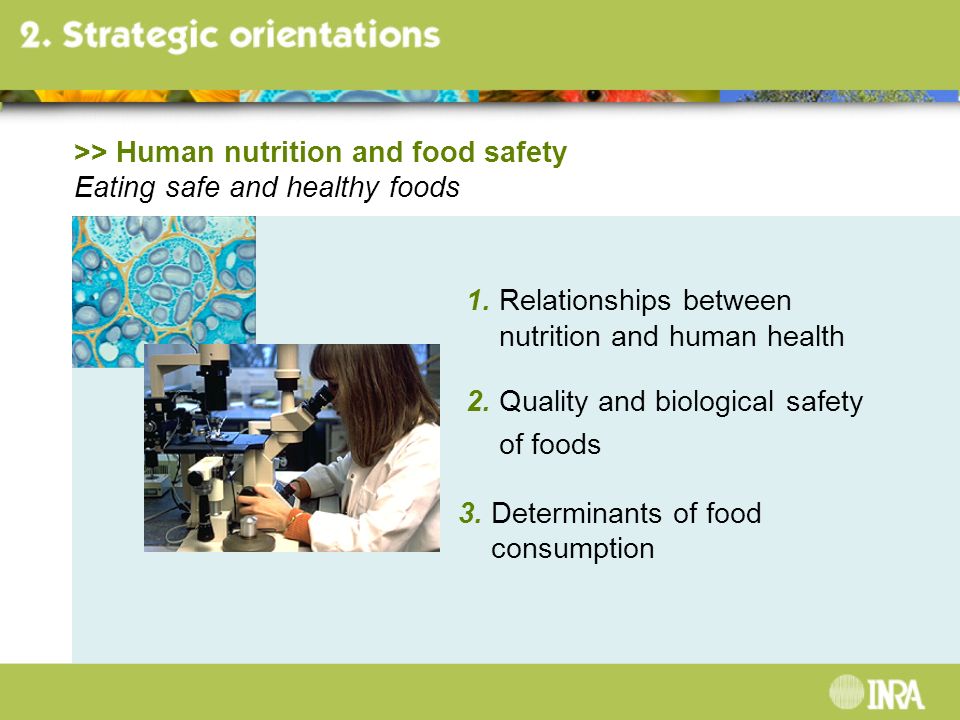 2. Strategic orientations

>> Human nutrition and food safety
Eating safe and healthy foods

1. Relationships between nutrition and human health

2. Quality and biological safety of foods

3. Determinants of food consumption

INRA